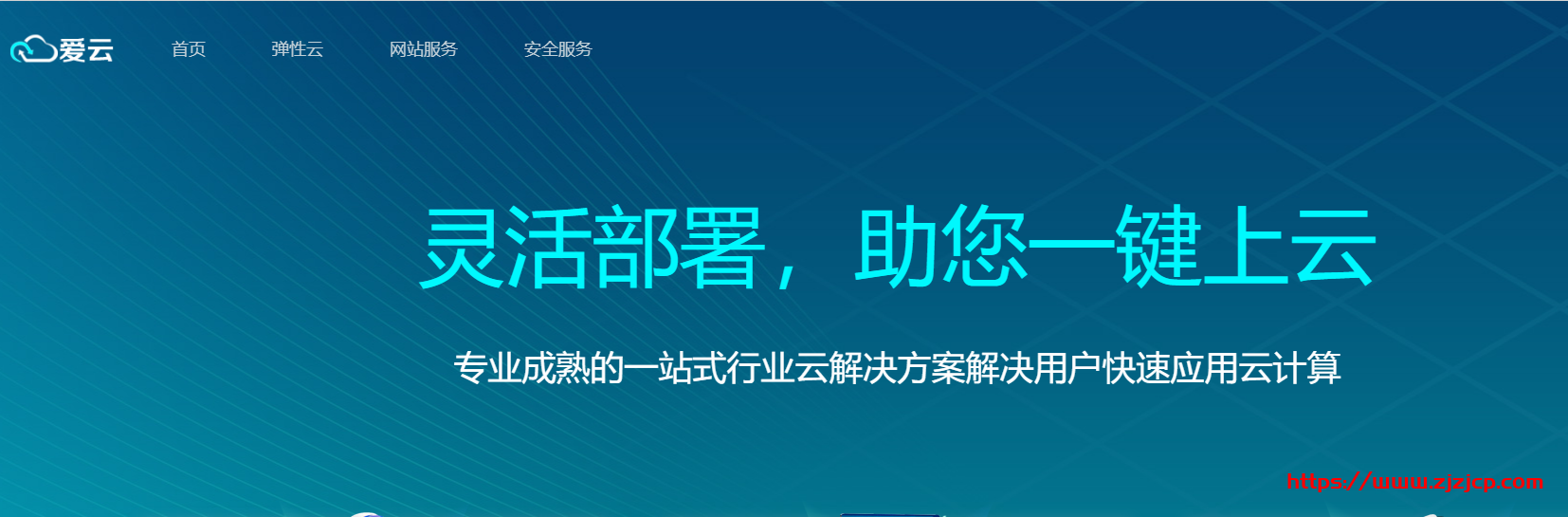 爱云

首页 弹性云 网站服务 安全服务

灵活部署，助您一键上云

专业成熟的一站式行业云解决方案解决用户快速应用云计算

https://www.zjzjcp.com